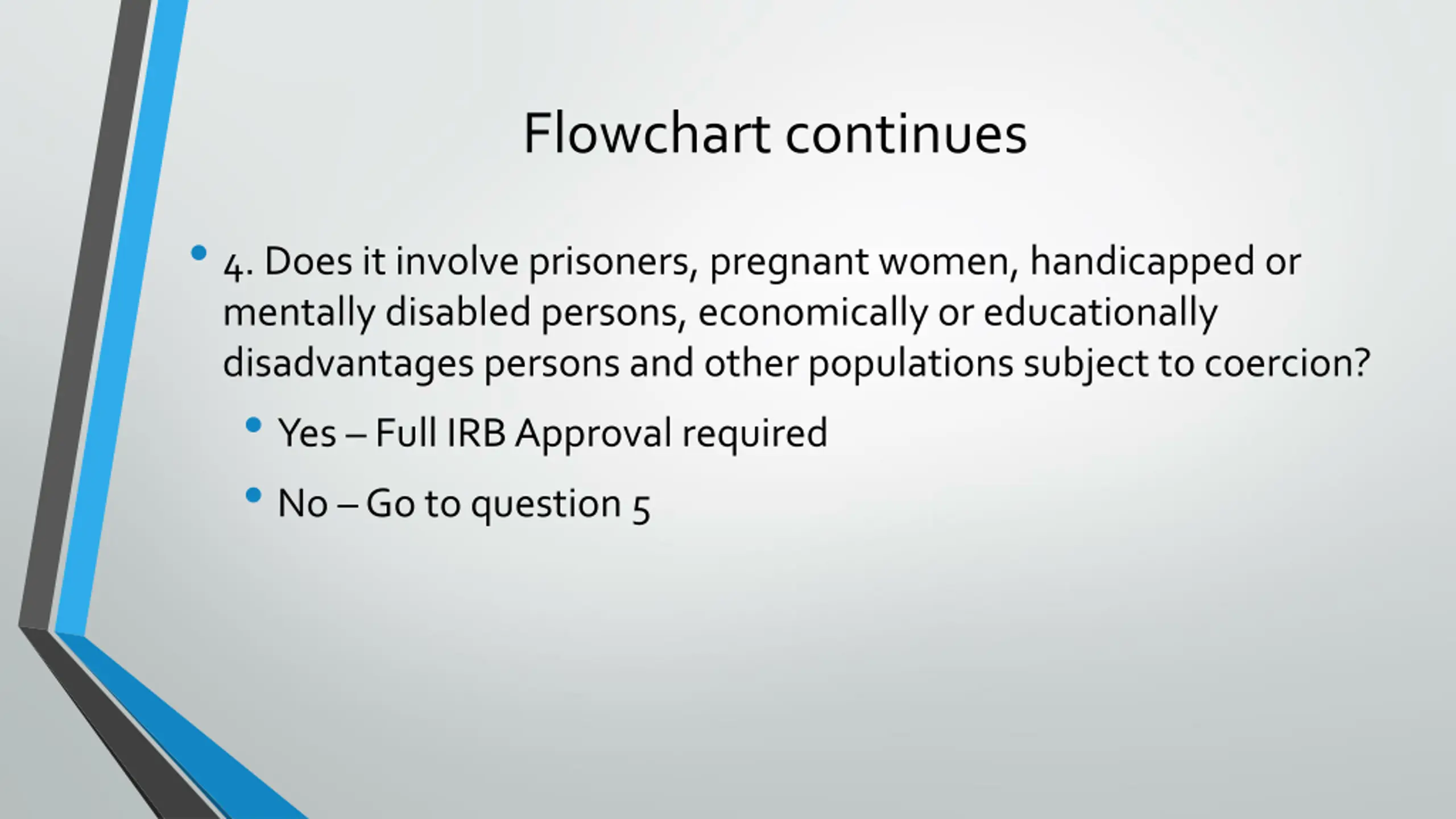 Flowchart continues

• 4. Does it involve prisoners, pregnant women, handicapped or mentally disabled persons, economically or educationally disadvantages persons and other populations subject to coercion?
  • Yes – Full IRB Approval required
  • No – Go to question 5